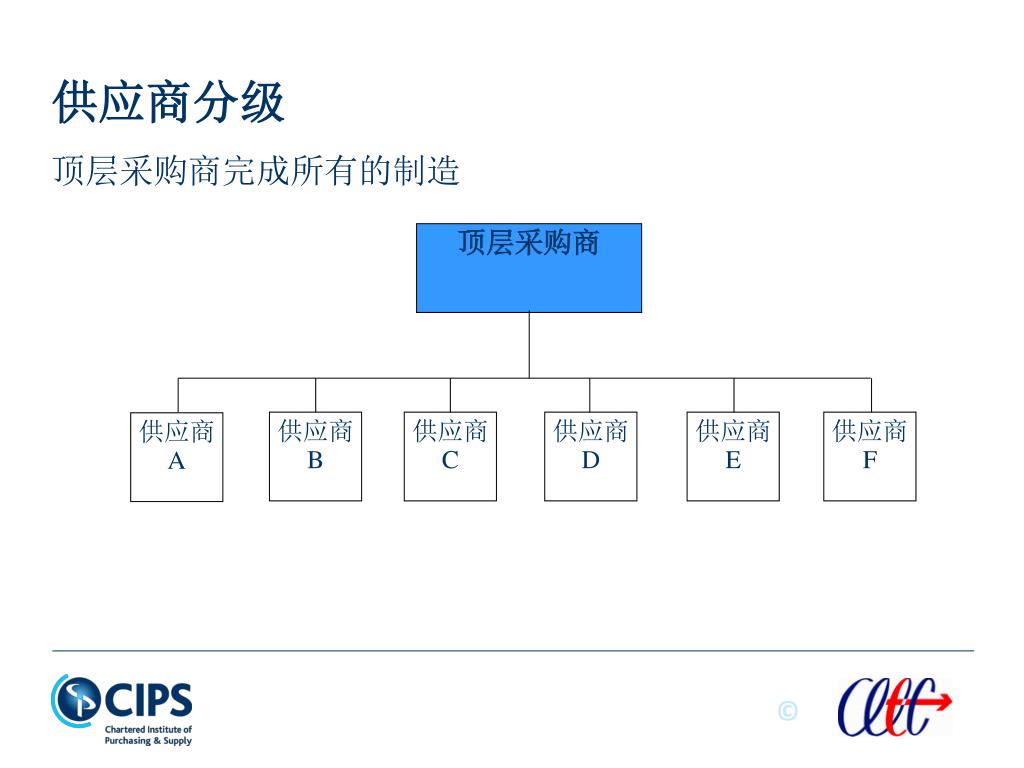 供应商分级

顶层采购商完成所有的制造

顶层采购商

供应商 A

供应商 B

供应商 C

供应商 D

供应商 E

供应商 F

CIPS
Chartered Institute of Purchasing & Supply

©